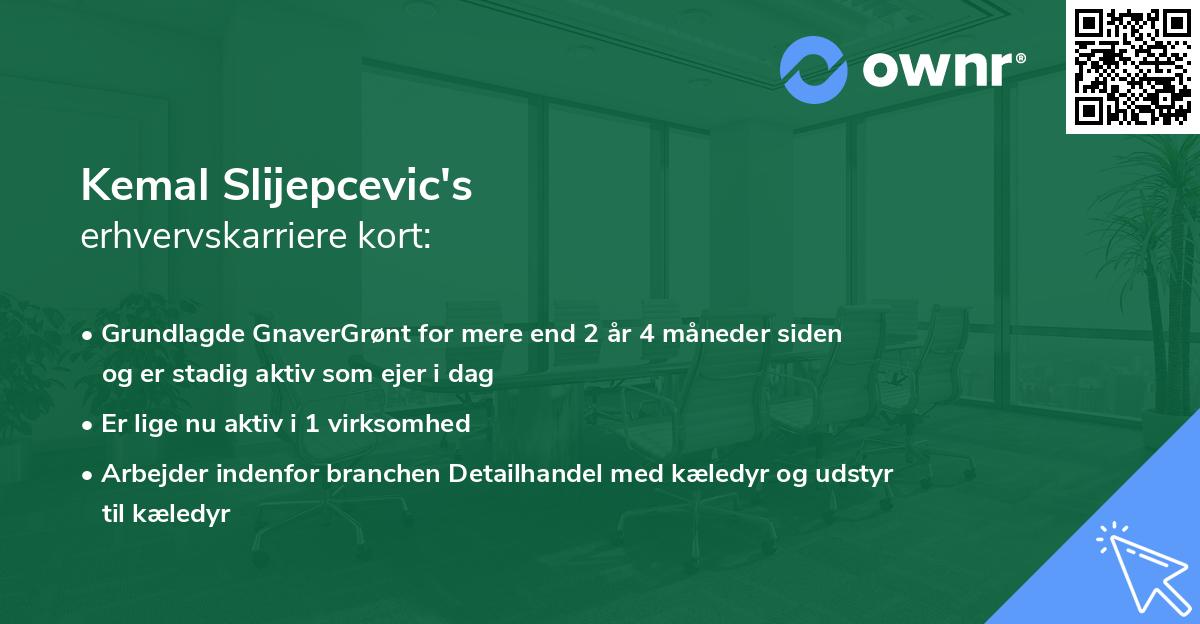 ownr®

Kemal Slijepcevic's
erhvervskarriere kort:

• Grundlagde GnaverGrønt for mere end 2 år 4 måneder siden og er stadig aktiv som ejer i dag

• Er lige nu aktiv i 1 virksomhed

• Arbejder indenfor branchen Detailhandel med kæledyr og udstyr til kæledyr